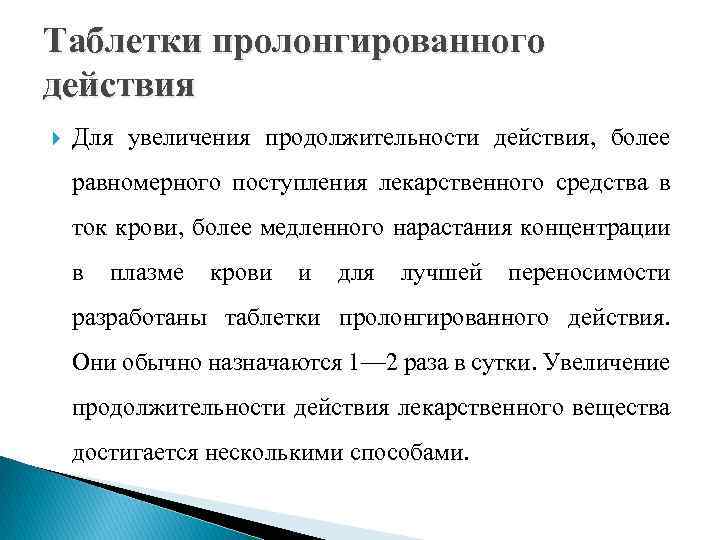 Таблетки пролонгированного действия

Для увеличения продолжительности действия, более равномерного поступления лекарственного средства в ток крови, более медленного нарастания концентрации в плазме крови и для лучшей переносимости разработаны таблетки пролонгированного действия. Они обычно назначаются 1—2 раза в сутки. Увеличение продолжительности действия лекарственного вещества достигается несколькими способами.